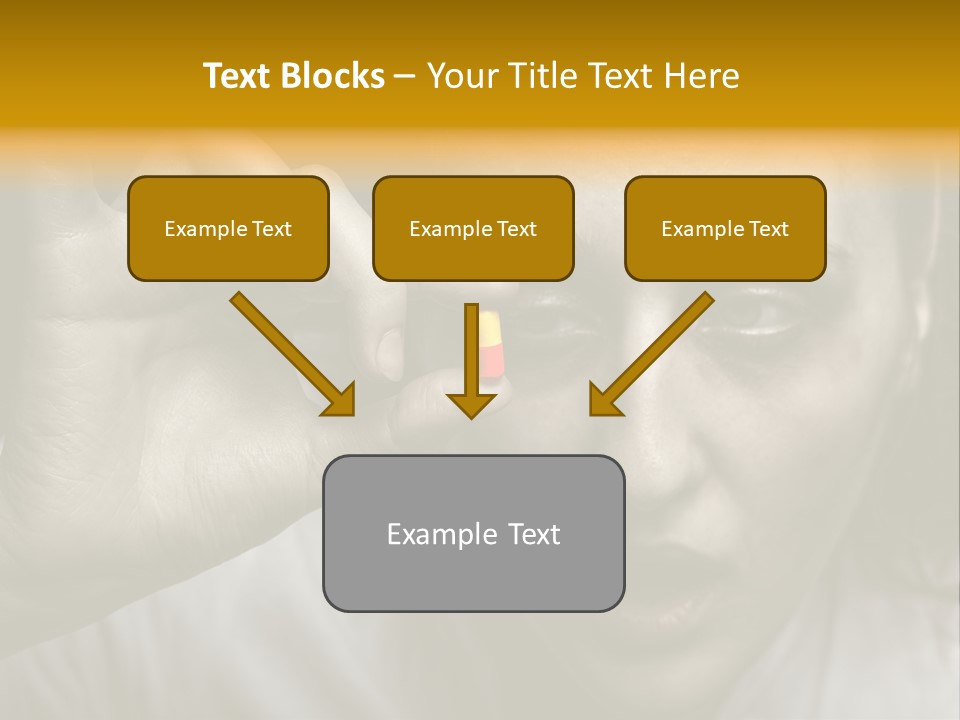 Text Blocks – Your Title Text Here

Example Text

Example Text

Example Text

Example Text